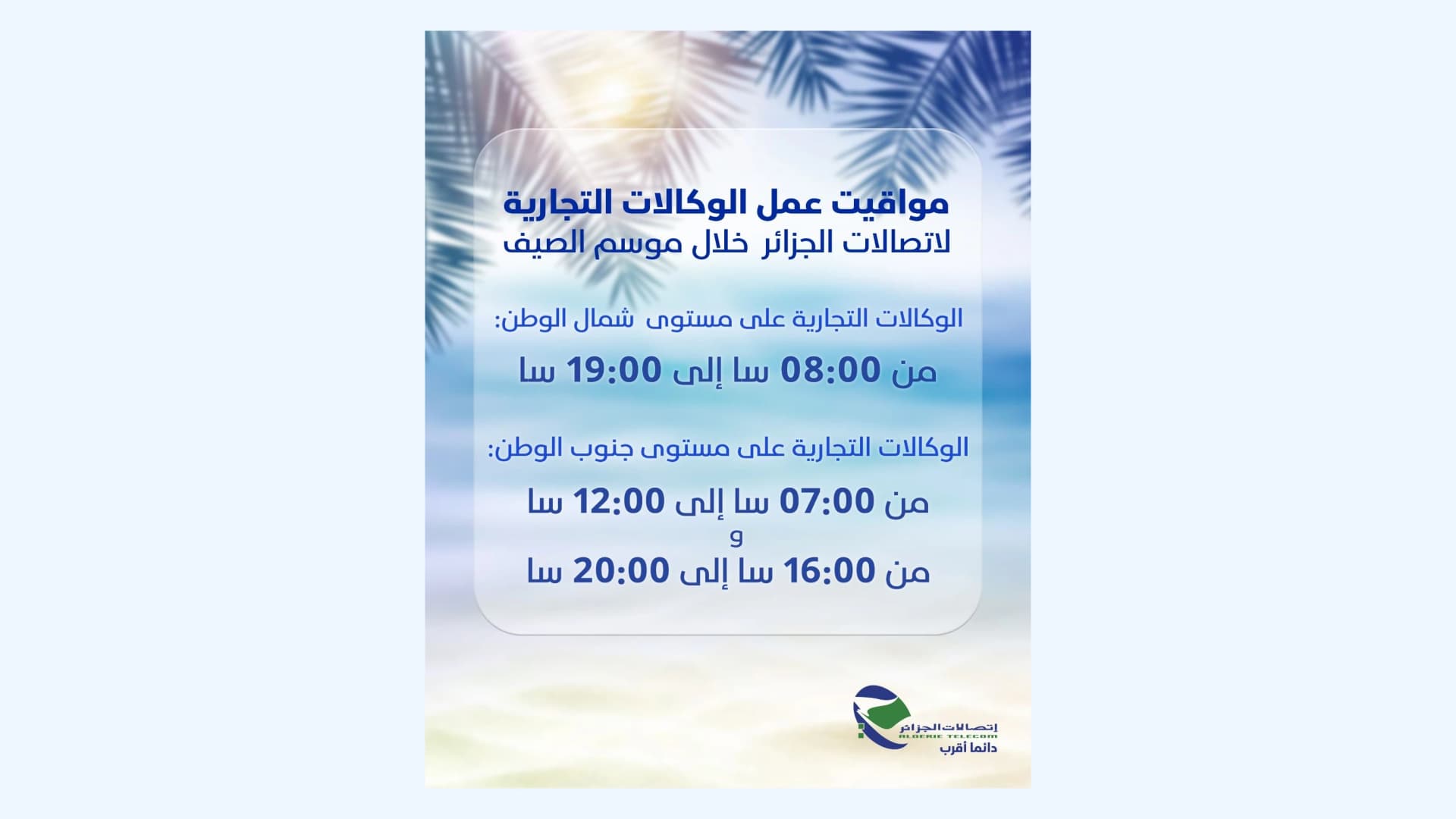 مواقيت عمل الوكالات التجارية
لاتصالات الجزائر خلال موسم الصيف

الوكالات التجارية على مستوى شمال الوطن:
من 08:00 سا إلى 19:00 سا

الوكالات التجارية على مستوى جنوب الوطن:
من 07:00 سا إلى 12:00 سا
و
من 16:00 سا إلى 20:00 سا

إتصالات الجزائر
ALGERIE TELECOM
دائما أقرب